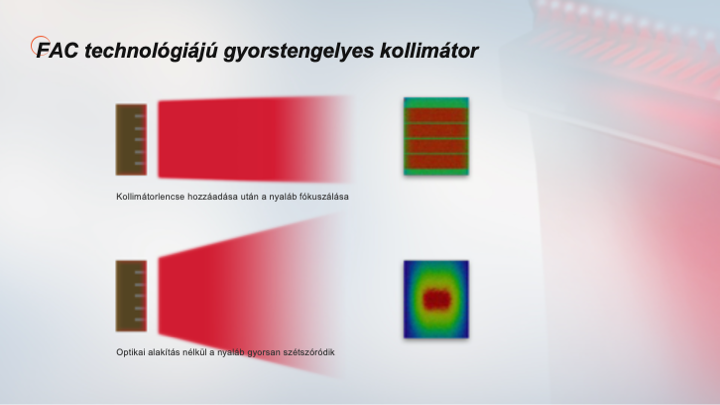 FAC technológiájú gyorstengelyes kollimátor

Kollimátorlencse hozzáadása után a nyaláb fókuszálása

Optikai alakítás nélkül a nyaláb gyorsan szétszóródik